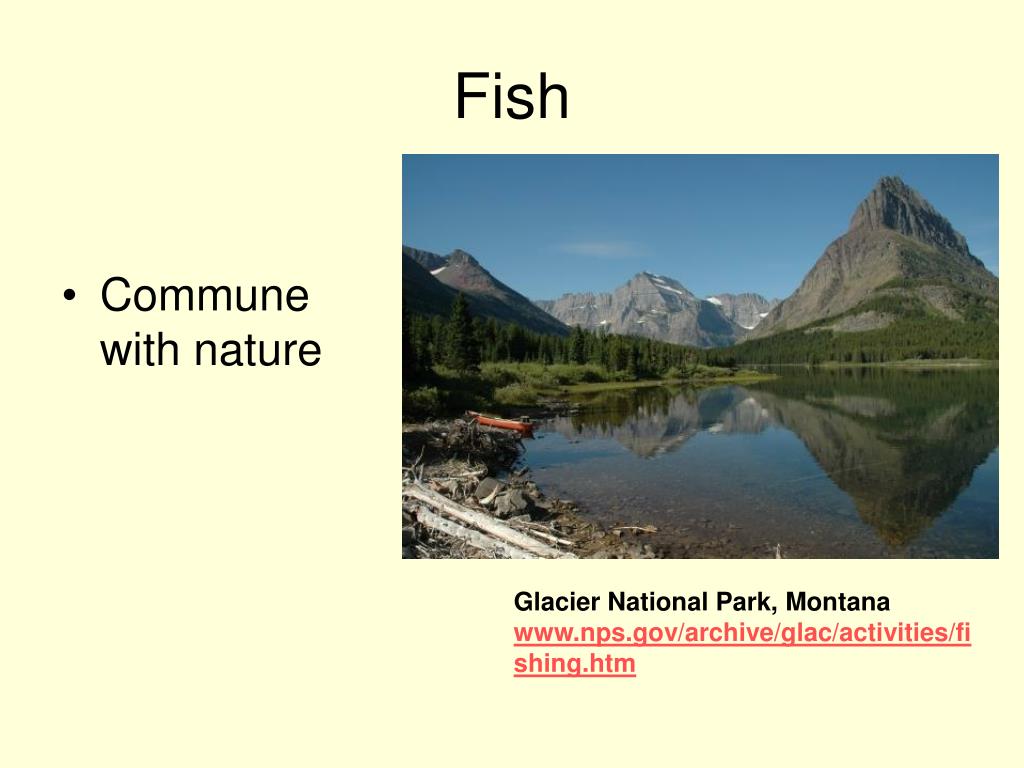 Fish

• Commune with nature

Glacier National Park, Montana
www.nps.gov/archive/glac/activities/fishing.htm